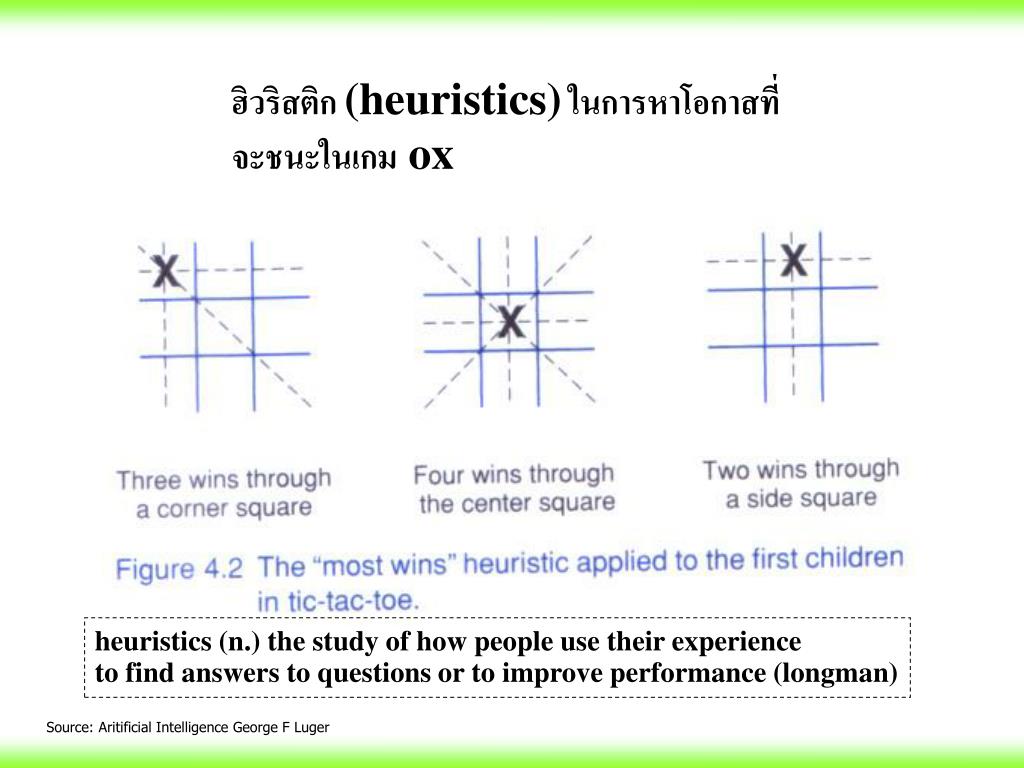 ฮิวริสติก (heuristics) ในการหาโอกาสที่จะชนะในเกม ox

X

X

X

Three wins through a corner square

Four wins through the center square

Two wins through a side square

Figure 4.2 The "most wins" heuristic applied to the first children in tic-tac-toe.

heuristics (n.) the study of how people use their experience to find answers to questions or to improve performance (longman)

Source: Aritificial Intelligence George F Luger